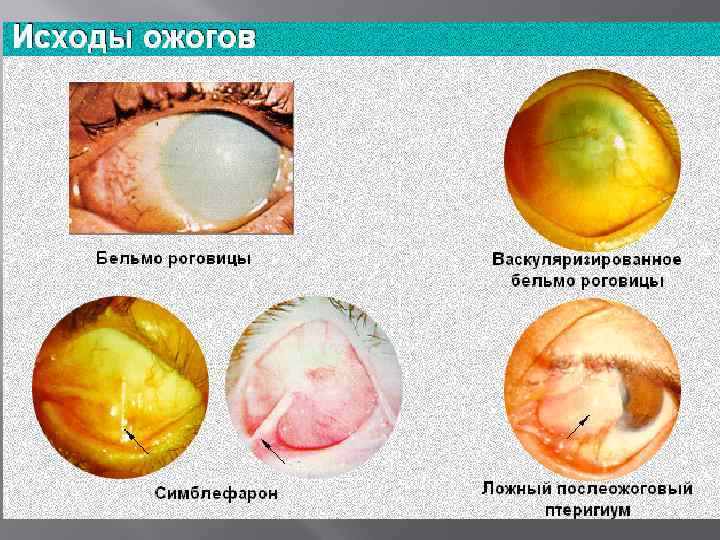 Исходы ожогов

Бельмо роговицы

Васкуляризированное бельмо роговицы

Симблефарон

Ложный послеожоговый птеригиум